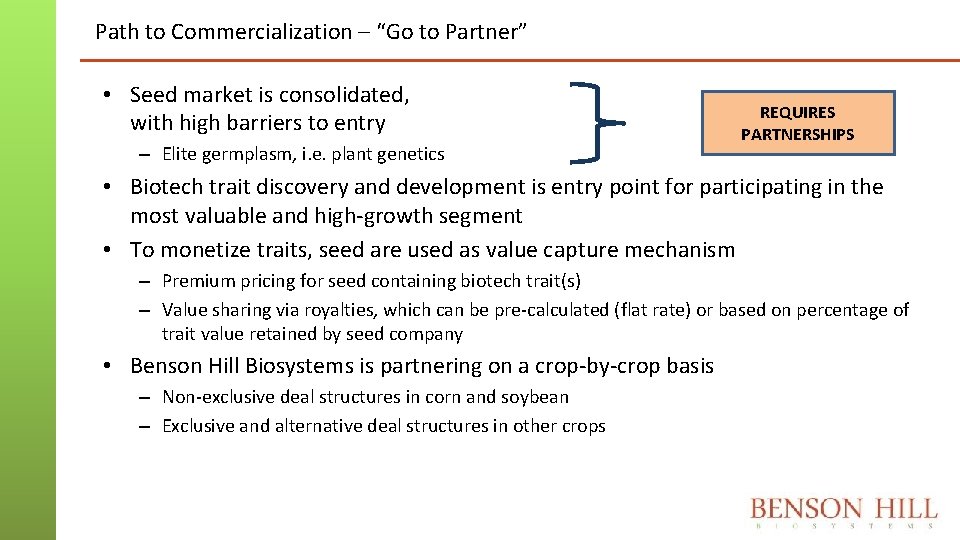 Path to Commercialization – "Go to Partner"

• Seed market is consolidated, with high barriers to entry

– Elite germplasm, i.e. plant genetics

REQUIRES PARTNERSHIPS

• Biotech trait discovery and development is entry point for participating in the most valuable and high-growth segment

• To monetize traits, seed are used as value capture mechanism

– Premium pricing for seed containing biotech trait(s)

– Value sharing via royalties, which can be pre-calculated (flat rate) or based on percentage of trait value retained by seed company

• Benson Hill Biosystems is partnering on a crop-by-crop basis

– Non-exclusive deal structures in corn and soybean

– Exclusive and alternative deal structures in other crops

BENSON HILL
BIOSYSTEMS